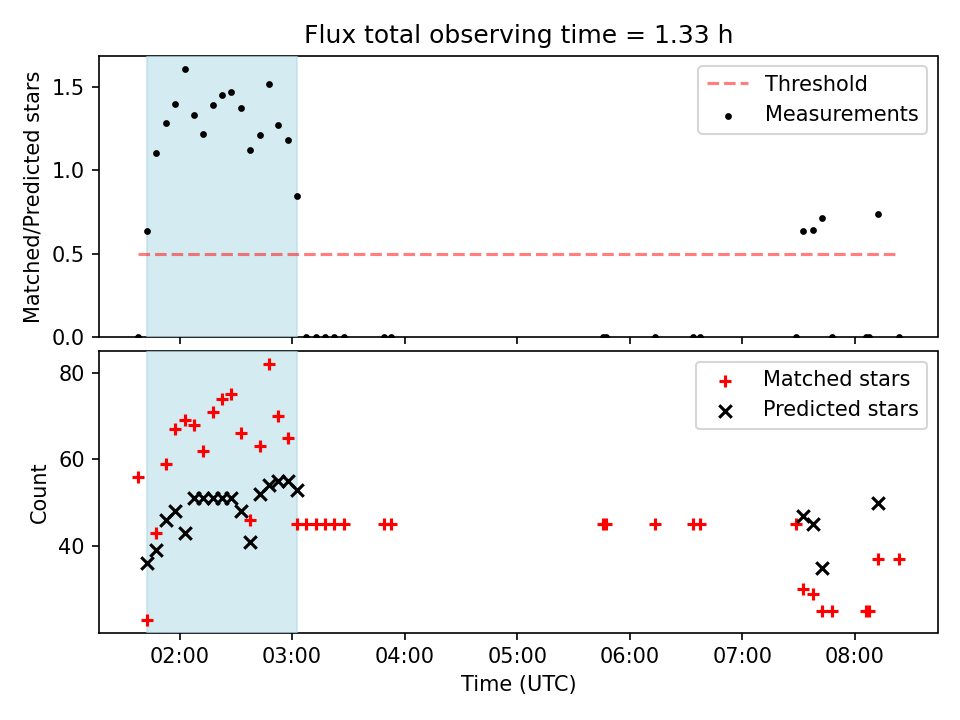 Flux total observing time = 1.33 h

Matched/Predicted stars

1.5
1.0
0.5
0.0

Threshold
Measurements

Count

80
60
40

Matched stars
Predicted stars

02:00
03:00
04:00
05:00
06:00
07:00
08:00

Time (UTC)